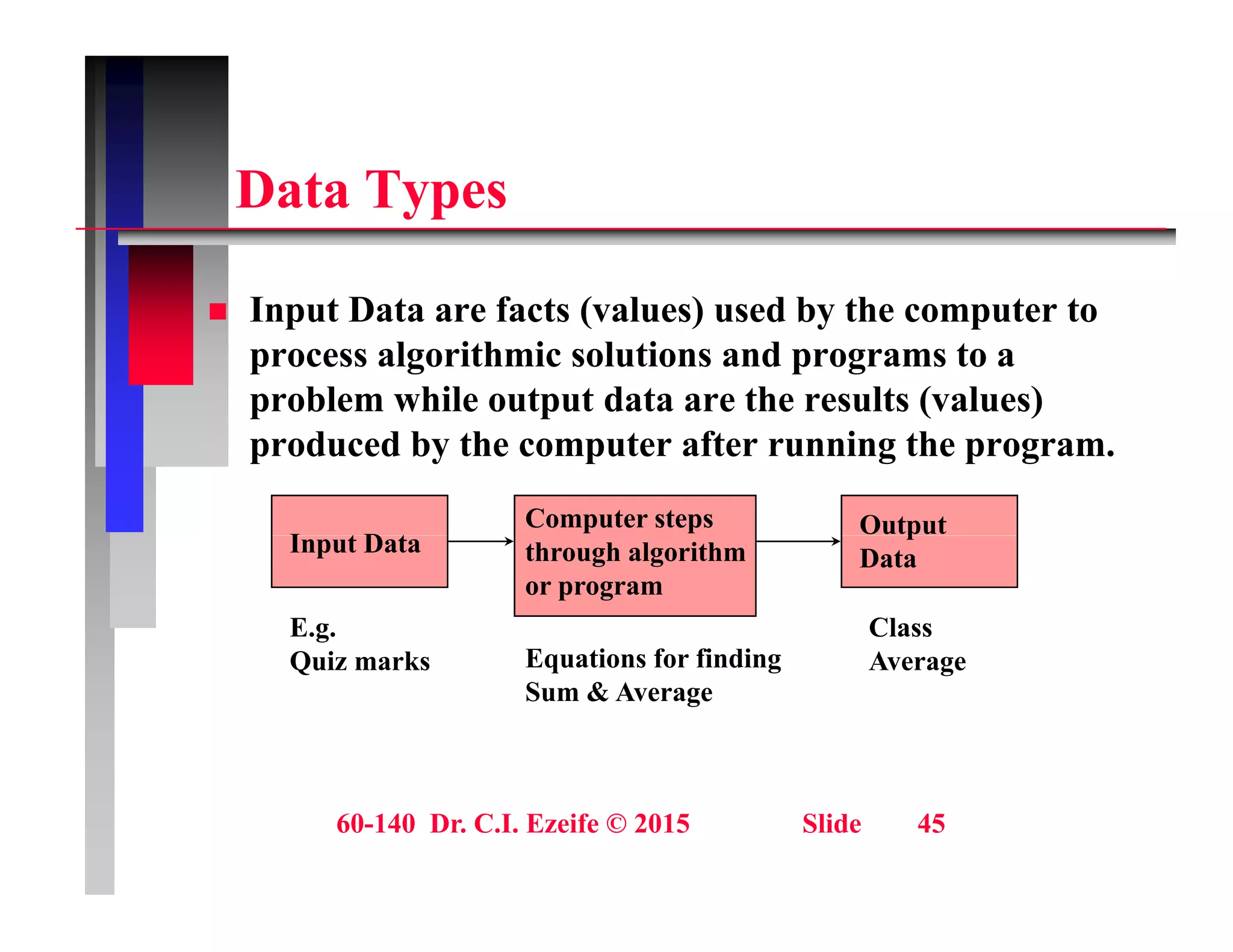 Data Types

Input Data are facts (values) used by the computer to process algorithmic solutions and programs to a problem while output data are the results (values) produced by the computer after running the program.

Input Data

Computer steps through algorithm or program

Output Data

E.g.
Quiz marks

Equations for finding Sum & Average

Class Average

60-140 Dr. C.I. Ezeife © 2015 Slide 45